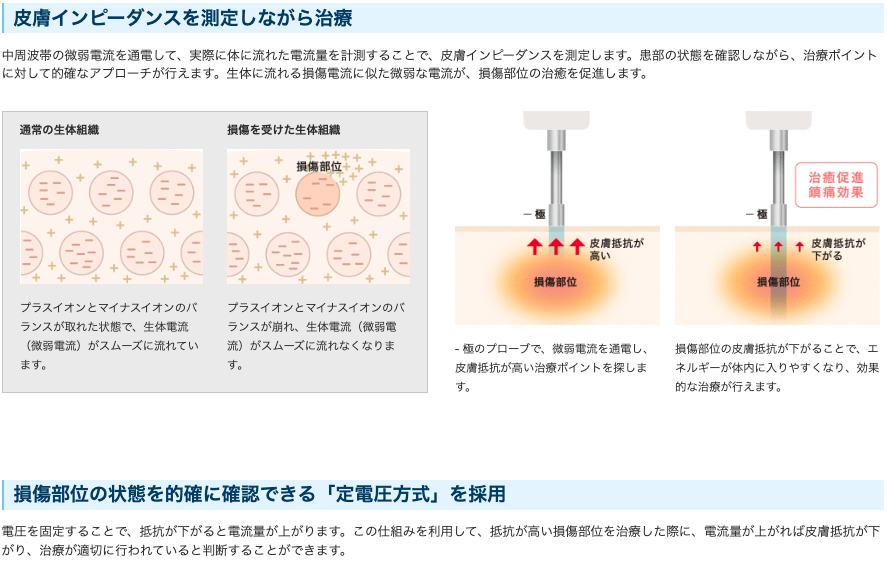 皮膚インピーダンスを測定しながら治療

中周波帯の微弱電流を通電して、実際に体に流れた電流量を計測することで、皮膚インピーダンスを測定します。患部の状態を確認しながら、治療ポイントに対して的確なアプローチが行えます。生体に流れる損傷電流に似た微弱な電流が、損傷部位の治癒を促進します。

通常の生体組織

プラスイオンとマイナスイオンのバランスが取れた状態で、生体電流（微弱電流）がスムーズに流れています。

損傷を受けた生体組織

損傷部位

プラスイオンとマイナスイオンのバランスが崩れ、生体電流（微弱電流）がスムーズに流れなくなります。

－極

皮膚抵抗が高い

損傷部位

- 極のプローブで、微弱電流を通電し、皮膚抵抗が高い治療ポイントを探します。

治癒促進
鎮痛効果

－極

皮膚抵抗が下がる

損傷部位

損傷部位の皮膚抵抗が下がることで、エネルギーが体内に入りやすくなり、効果的な治療が行えます。

損傷部位の状態を的確に確認できる「定電圧方式」を採用

電圧を固定することで、抵抗が下がると電流量が上がります。この仕組みを利用して、抵抗が高い損傷部位を治療した際に、電流量が上がれば皮膚抵抗が下がり、治療が適切に行われていると判断することができます。